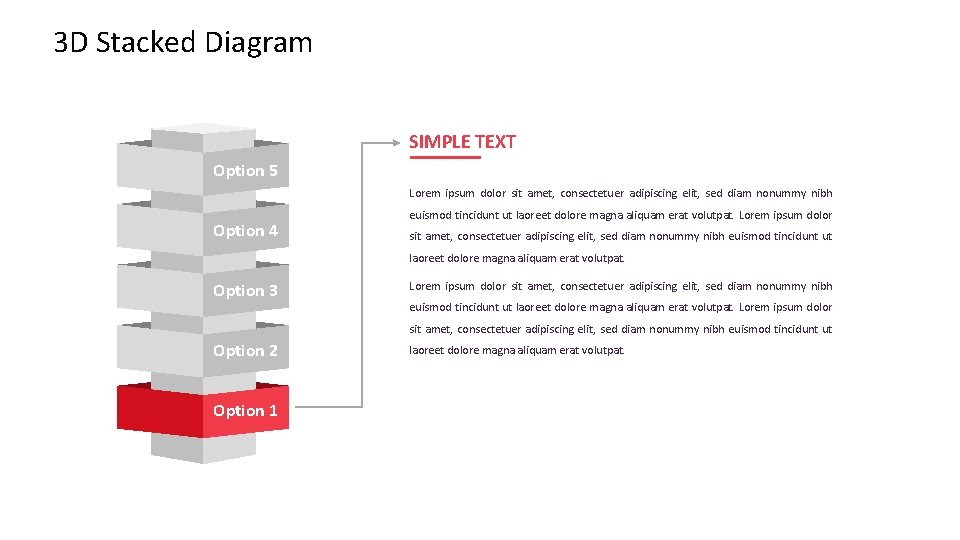 3D Stacked Diagram

Option 5

Option 4

Option 3

Option 2

Option 1

SIMPLE TEXT

Lorem ipsum dolor sit amet, consectetuer adipiscing elit, sed diam nonummy nibh euismod tincidunt ut laoreet dolore magna aliquam erat volutpat. Lorem ipsum dolor sit amet, consectetuer adipiscing elit, sed diam nonummy nibh euismod tincidunt ut laoreet dolore magna aliquam erat volutpat.

Lorem ipsum dolor sit amet, consectetuer adipiscing elit, sed diam nonummy nibh euismod tincidunt ut laoreet dolore magna aliquam erat volutpat. Lorem ipsum dolor sit amet, consectetuer adipiscing elit, sed diam nonummy nibh euismod tincidunt ut laoreet dolore magna aliquam erat volutpat.